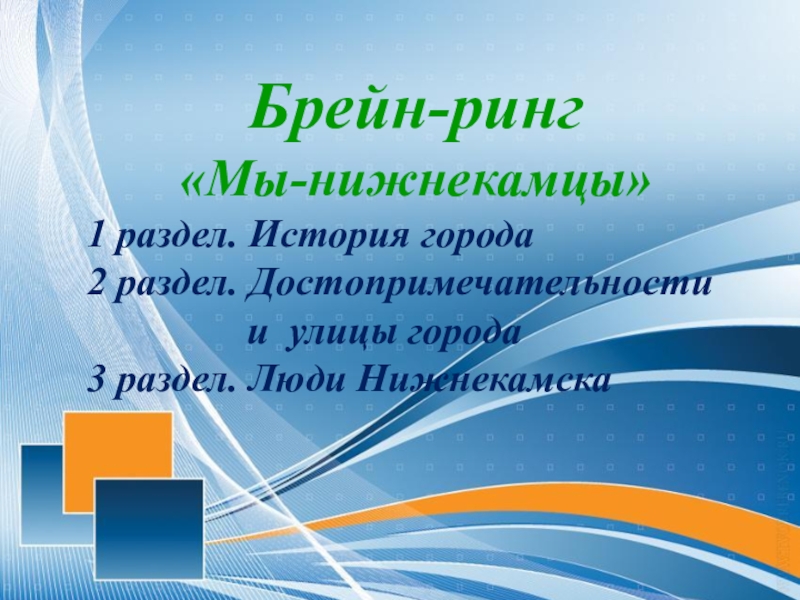 Брейн-ринг
«Мы-нижнекамцы»

1 раздел. История города
2 раздел. Достопримечательности и улицы города
3 раздел. Люди Нижнекамска